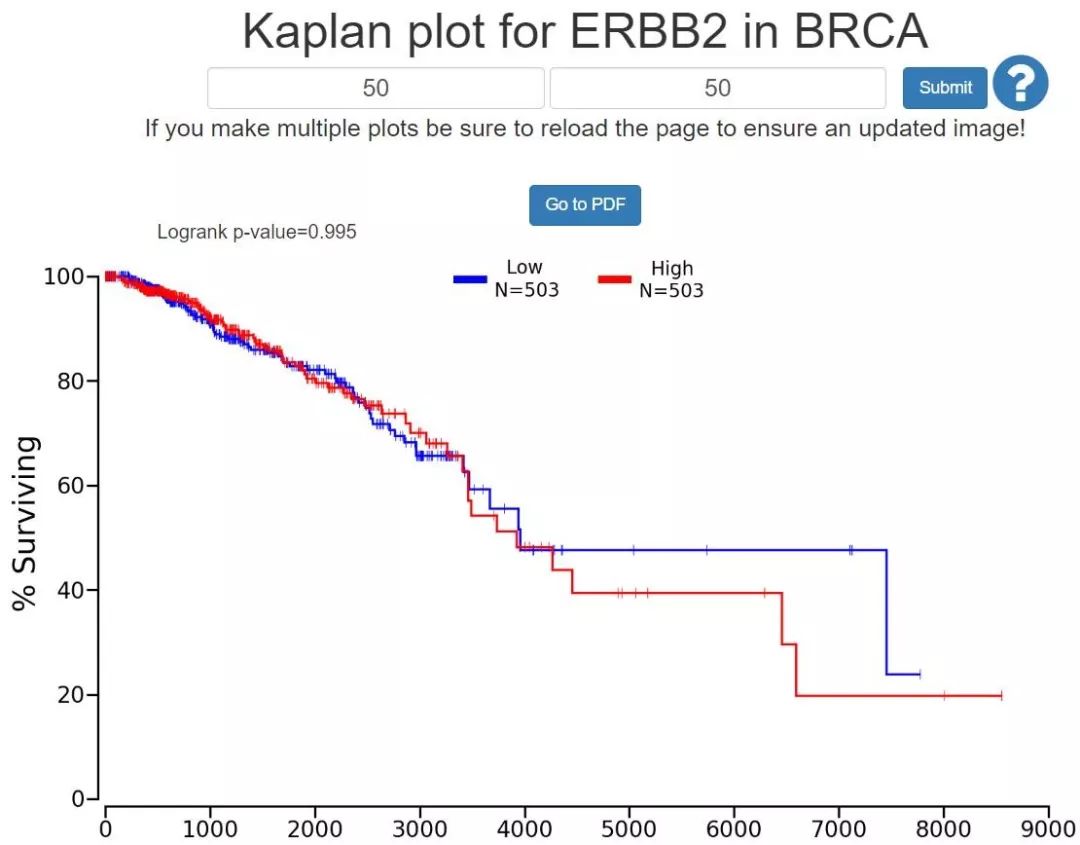 Kaplan plot for ERBB2 in BRCA

50

50

Submit

?

If you make multiple plots be sure to reload the page to ensure an updated image!

Go to PDF

Logrank p-value=0.995

Low
N=503

High
N=503

% Surviving

100
80
60
40
20
0

0 1000 2000 3000 4000 5000 6000 7000 8000 9000